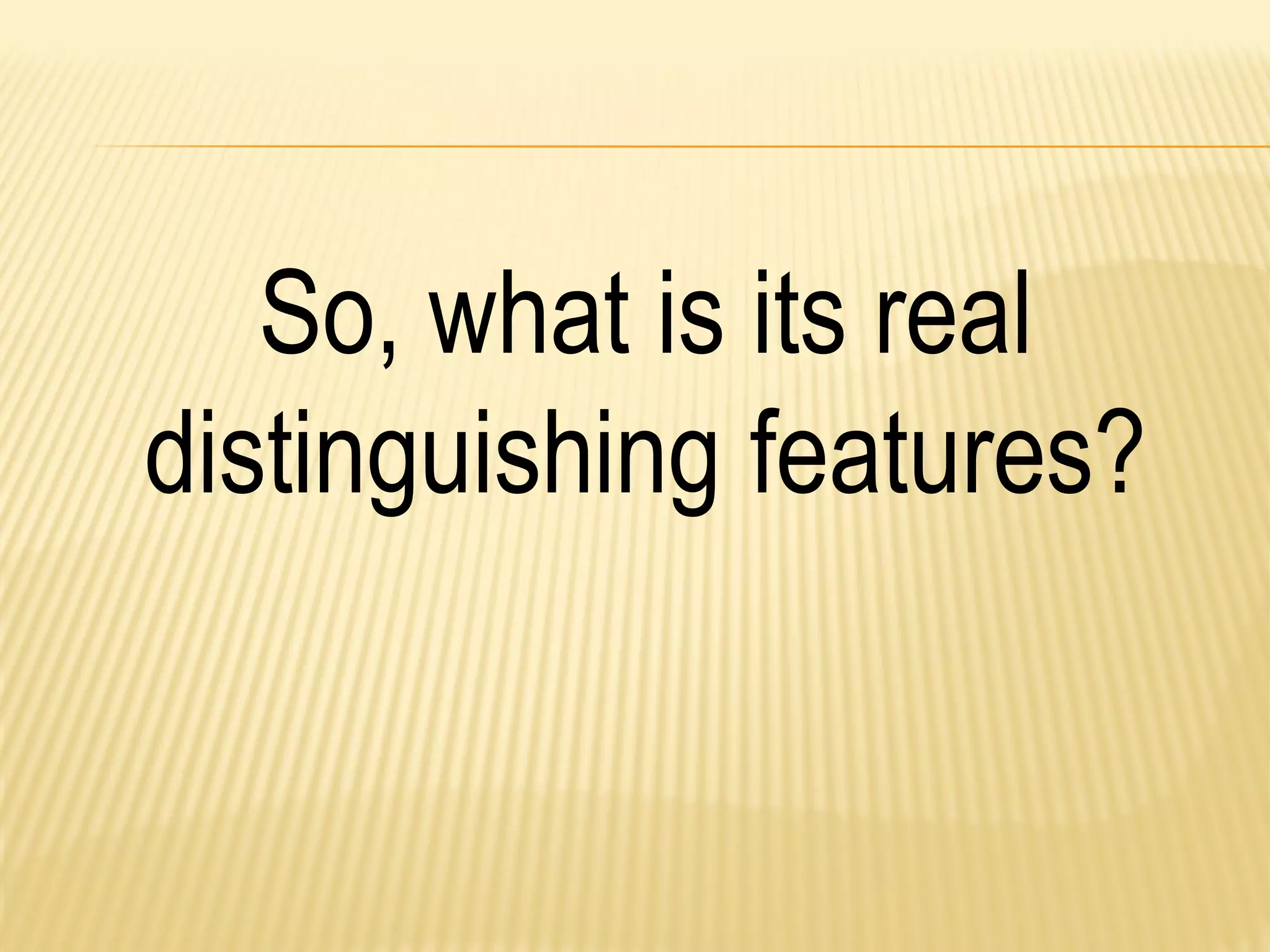 So, what is its real distinguishing features?